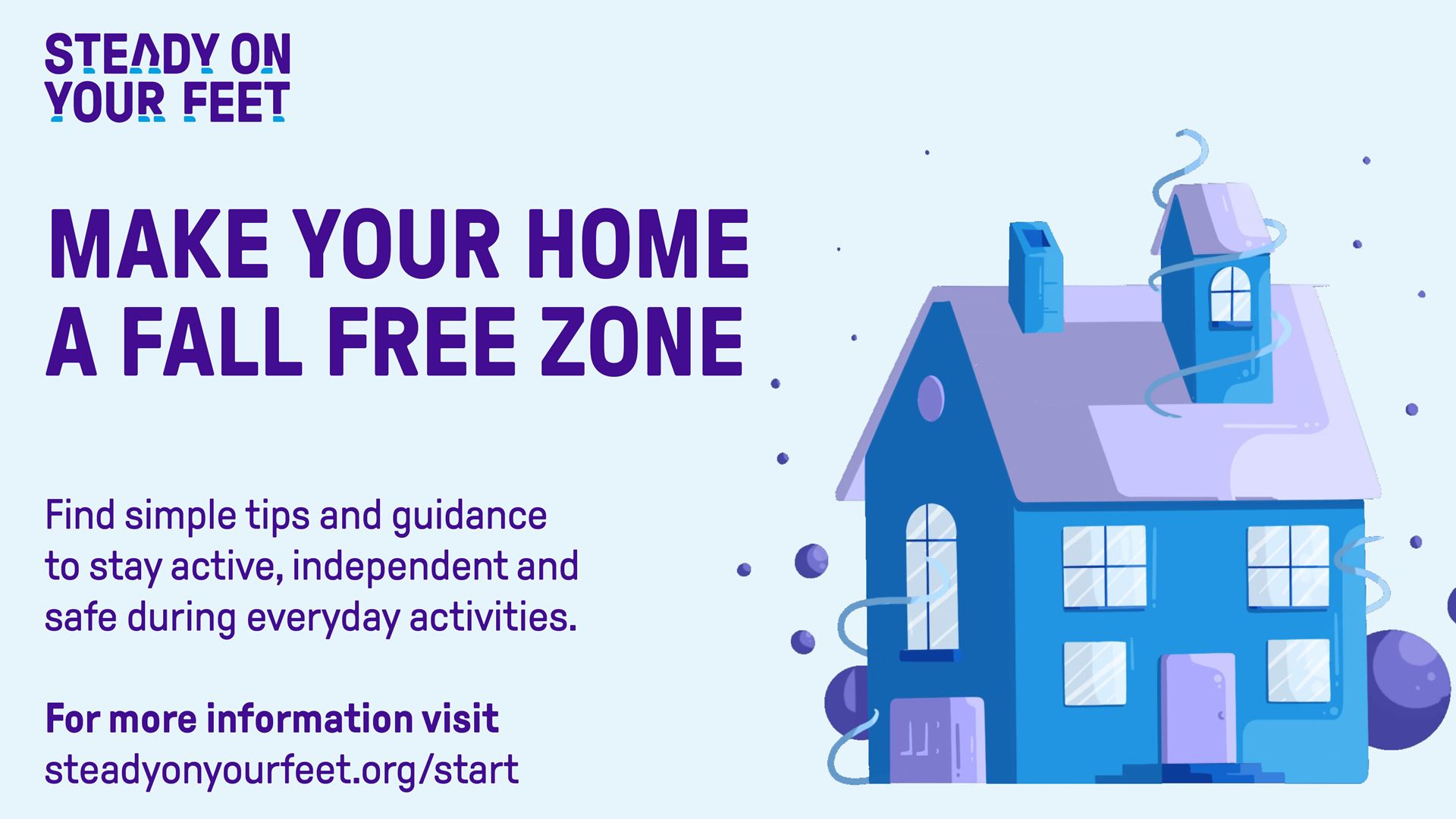 STEADY ON YOUR FEET

MAKE YOUR HOME A FALL FREE ZONE

Find simple tips and guidance to stay active, independent and safe during everyday activities.

For more information visit
steadyonyourfeet.org/start